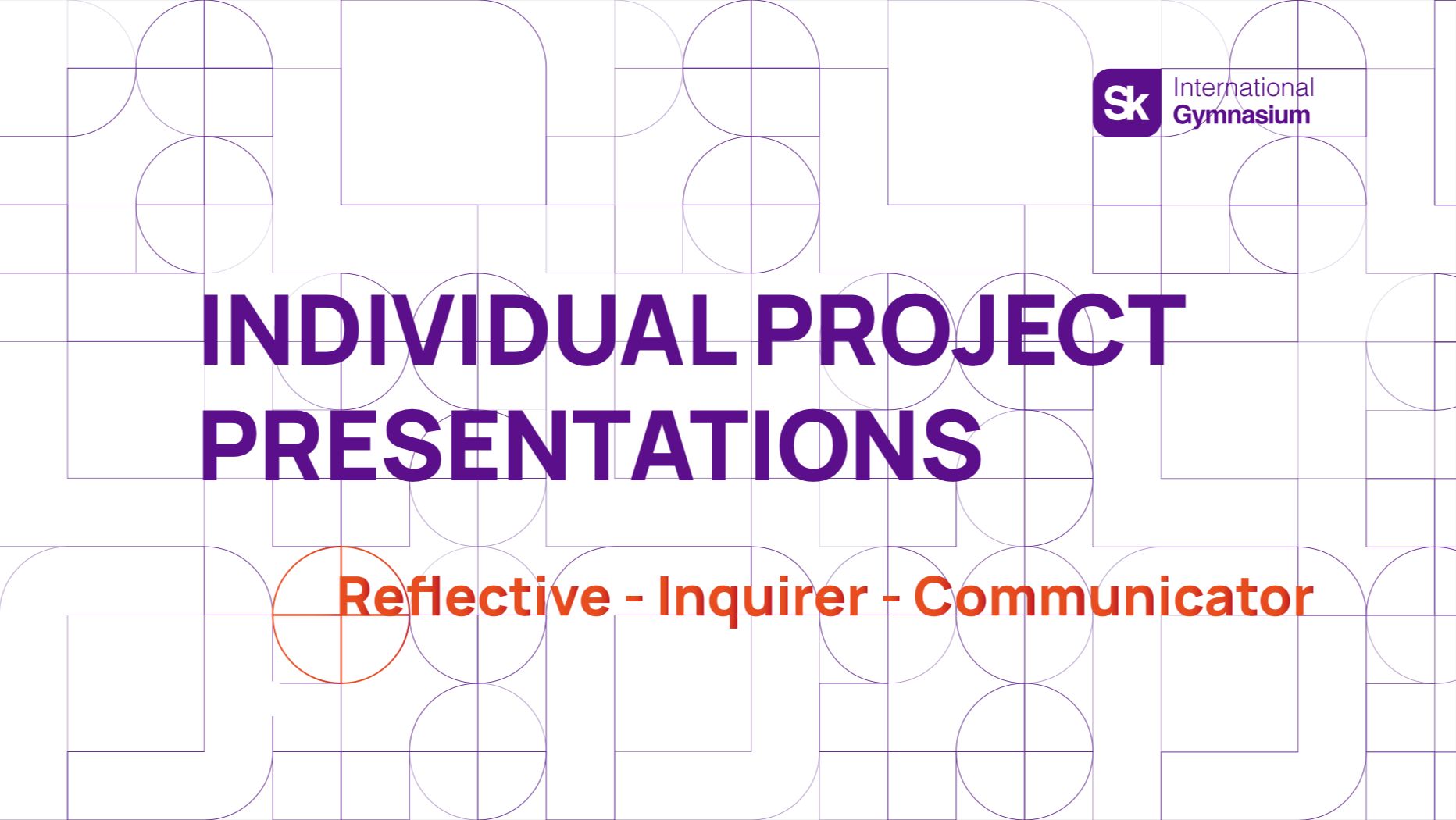 Sk International Gymnasium

INDIVIDUAL PROJECT PRESENTATIONS

Reflective - Inquirer - Communicator